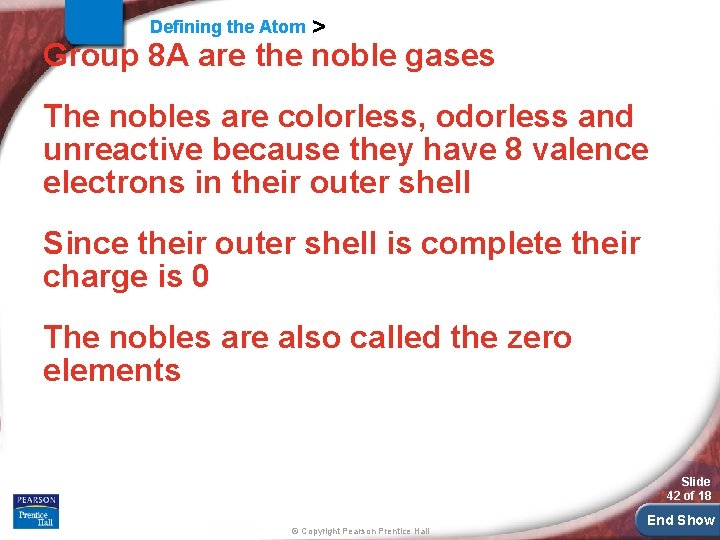 Defining the Atom >

Group 8A are the noble gases

The nobles are colorless, odorless and unreactive because they have 8 valence electrons in their outer shell

Since their outer shell is complete their charge is 0

The nobles are also called the zero elements

PEARSON
Prentice Hall

© Copyright Pearson Prentice Hall

Slide 42 of 18

End Show